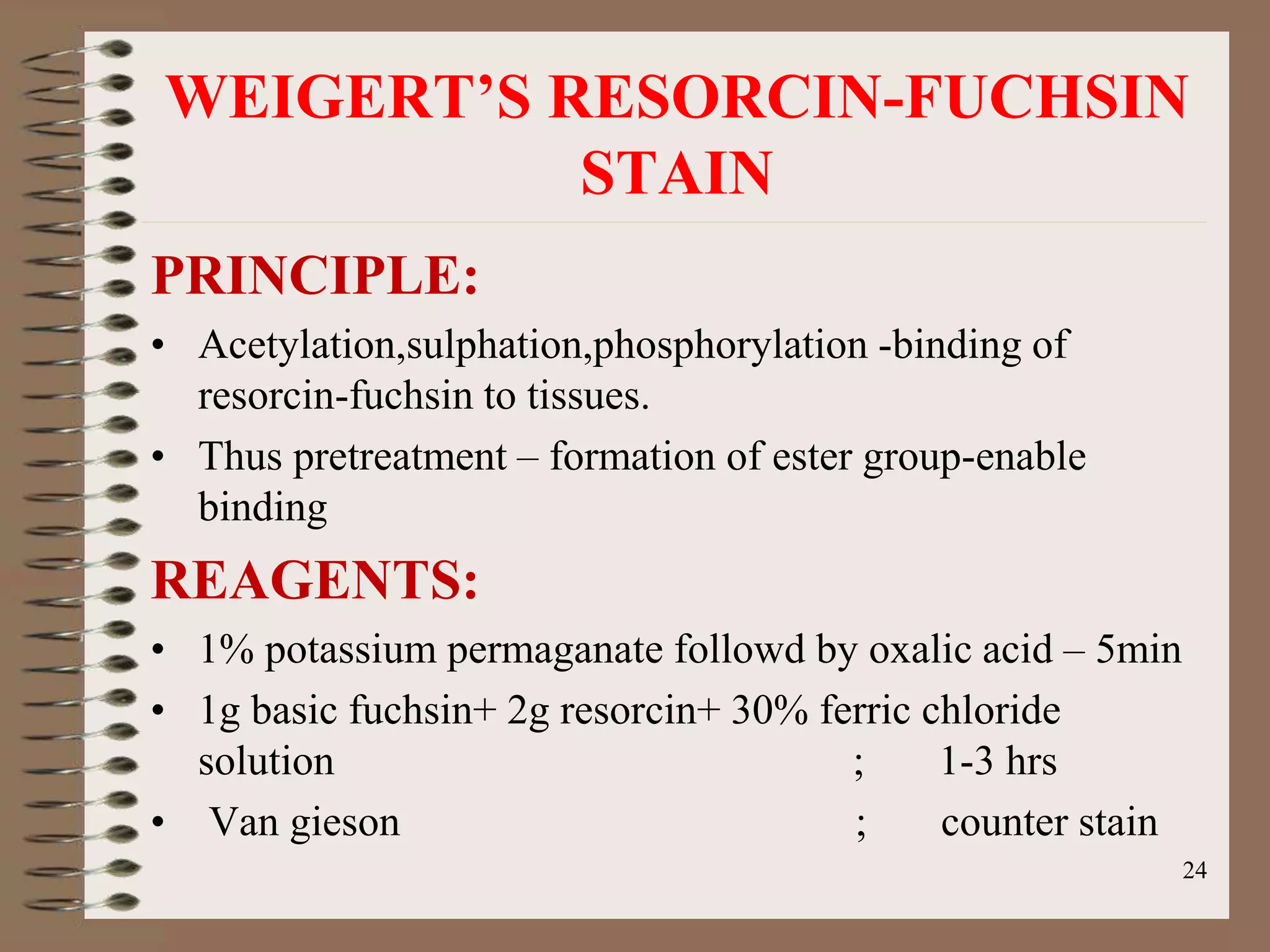 WEIGERT'S RESORCIN-FUCHSIN STAIN

PRINCIPLE:

• Acetylation,sulphation,phosphorylation -binding of resorcin-fuchsin to tissues.
• Thus pretreatment – formation of ester group-enable binding

REAGENTS:

• 1% potassium permaganate followd by oxalic acid – 5min
• 1g basic fuchsin+ 2g resorcin+ 30% ferric chloride solution ; 1-3 hrs
• Van gieson ; counter stain

24